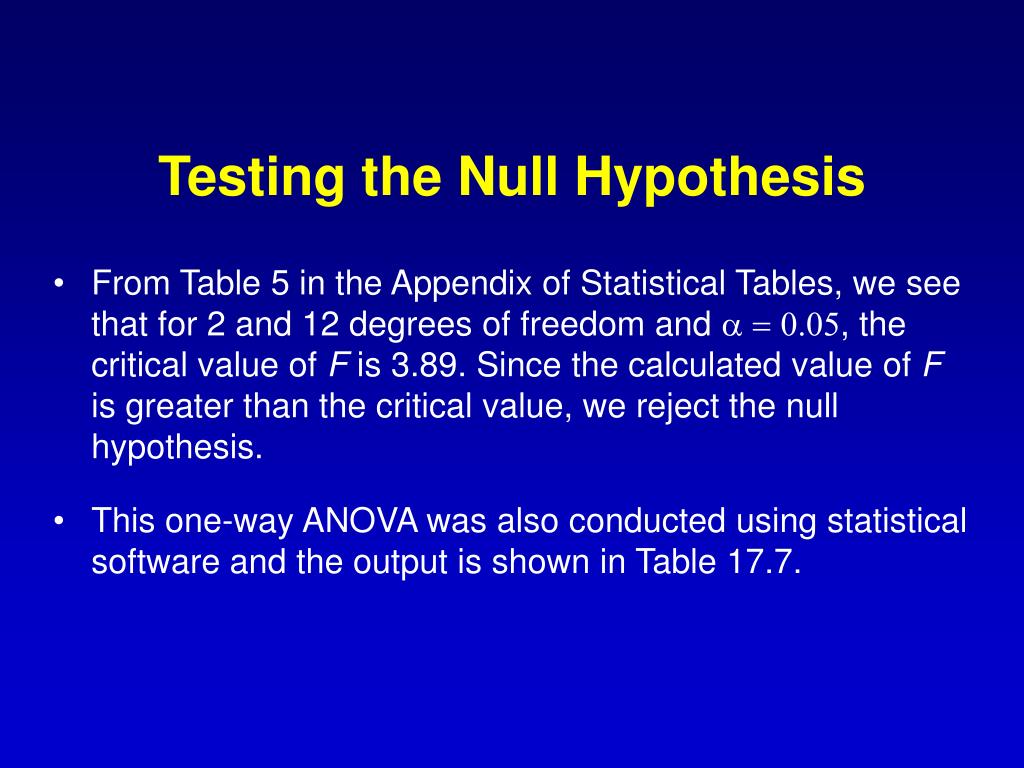 Testing the Null Hypothesis

• From Table 5 in the Appendix of Statistical Tables, we see that for 2 and 12 degrees of freedom and $\alpha = 0.05$, the critical value of $F$ is 3.89. Since the calculated value of $F$ is greater than the critical value, we reject the null hypothesis.

• This one-way ANOVA was also conducted using statistical software and the output is shown in Table 17.7.